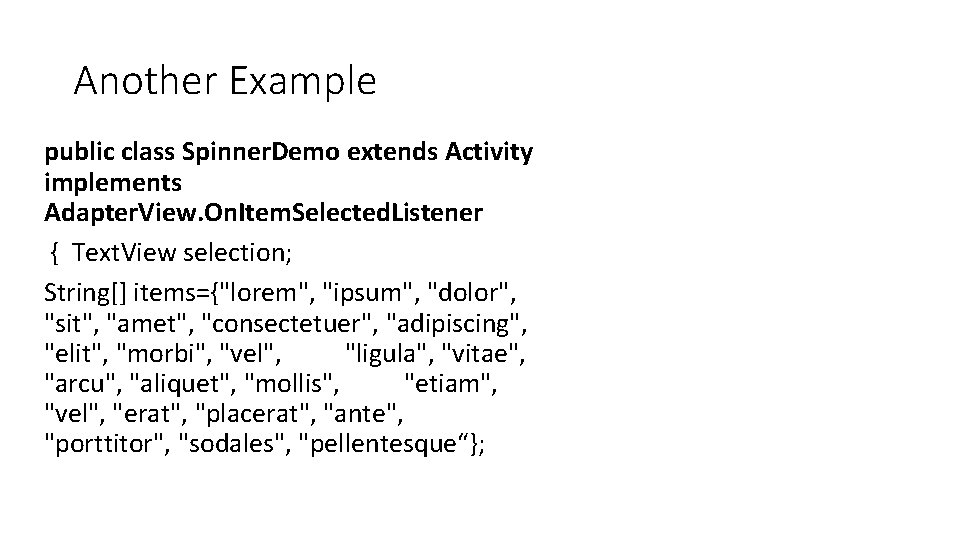 Another Example

public class SpinnerDemo extends Activity implements AdapterView.OnItemSelectedListener

{ TextView selection;

String[] items={"lorem", "ipsum", "dolor", "sit", "amet", "consectetuer", "adipiscing", "elit", "morbi", "vel", "ligula", "vitae", "arcu", "aliquet", "mollis", "etiam", "vel", "erat", "placerat", "ante", "porttitor", "sodales", "pellentesque“};